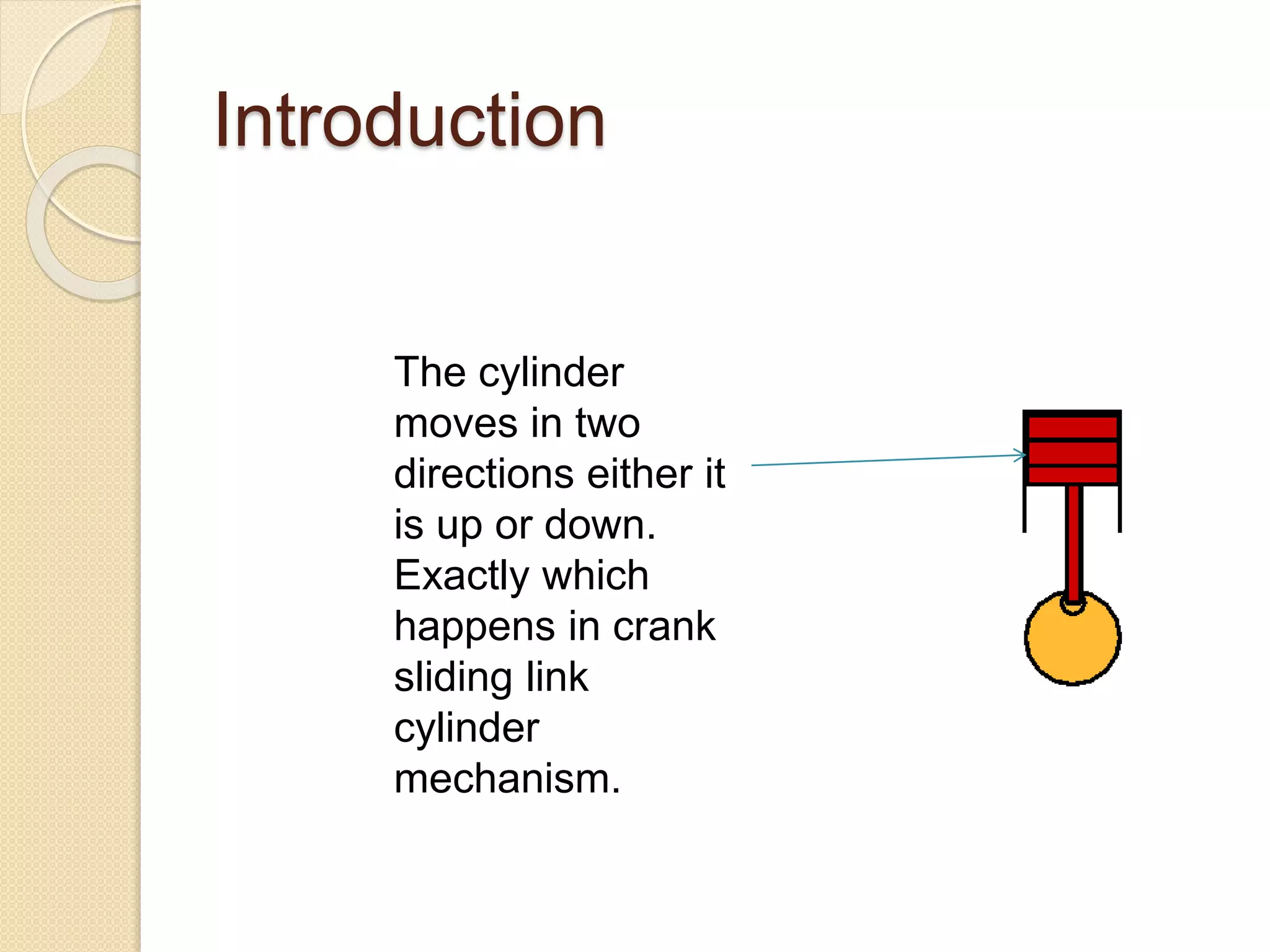 Introduction

The cylinder moves in two directions either it is up or down. Exactly which happens in crank sliding link cylinder mechanism.